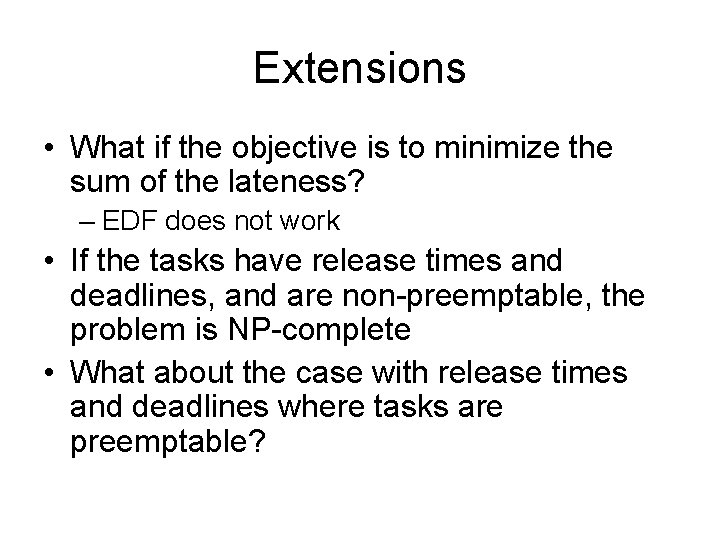 Extensions

• What if the objective is to minimize the sum of the lateness?
– EDF does not work
• If the tasks have release times and deadlines, and are non-preemptable, the problem is NP-complete
• What about the case with release times and deadlines where tasks are preemptable?